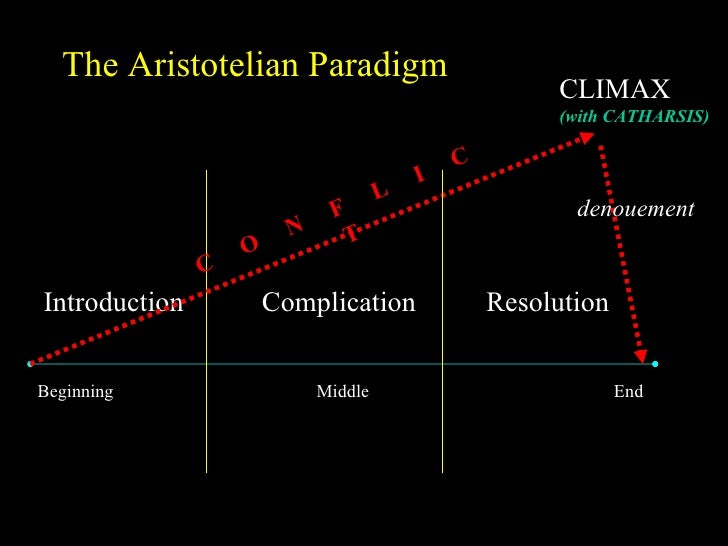 The Aristotelian Paradigm

CLIMAX
(with CATHARSIS)

C O N F L I C T

denouement

Introduction

Complication

Resolution

Beginning

Middle

End